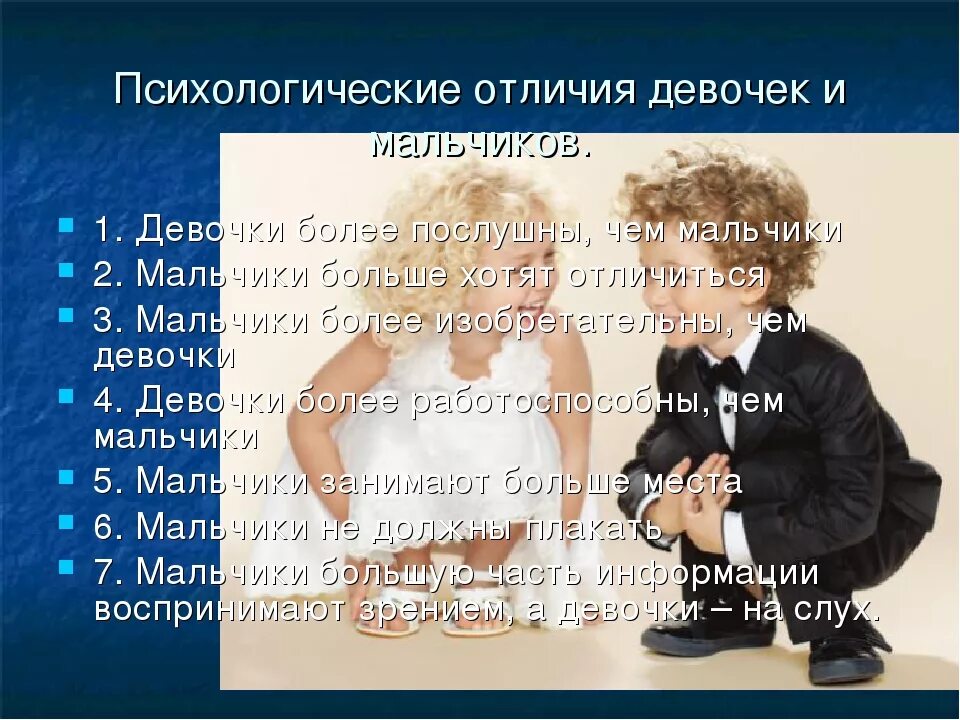 Психологические отличия девочек и мальчиков.

1. Девочки более послушны, чем мальчики
2. Мальчики больше хотят отличиться
3. Мальчики более изобретательны, чем девочки
4. Девочки более работоспособны, чем мальчики
5. Мальчики занимают больше места
6. Мальчики не должны плакать
7. Мальчики большую часть информации воспринимают зрением, а девочки – на слух.